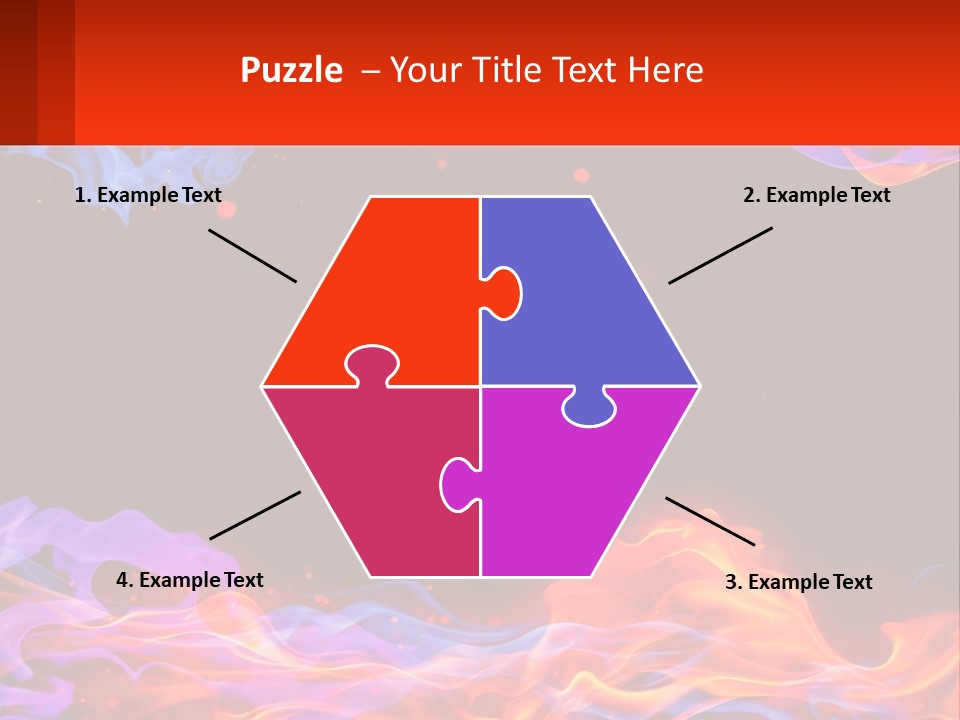 Puzzle – Your Title Text Here

1. Example Text

2. Example Text

4. Example Text

3. Example Text